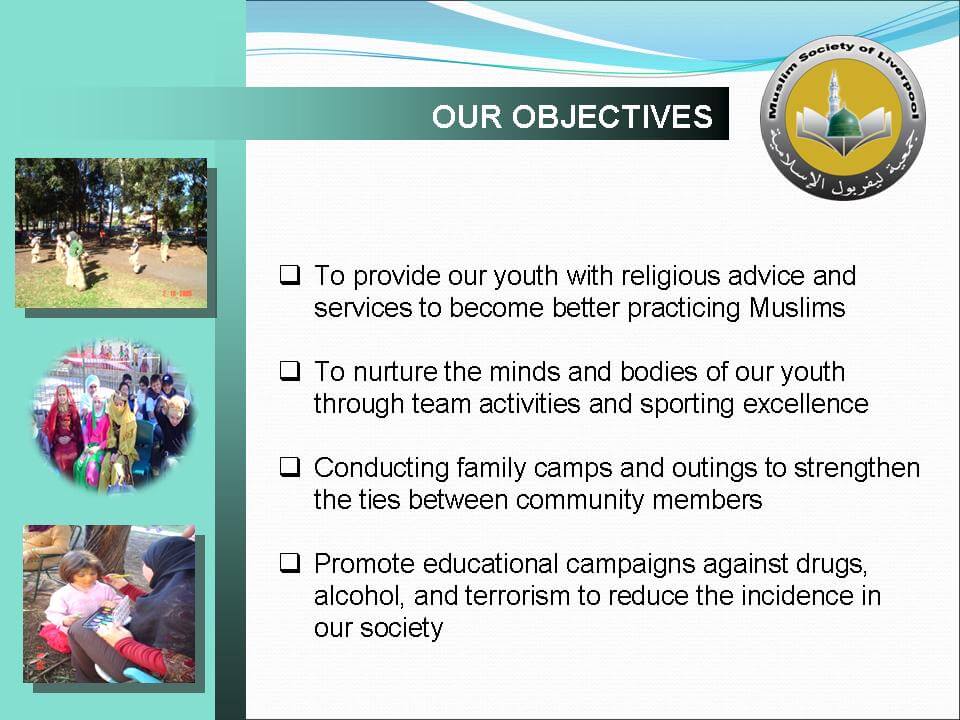 OUR OBJECTIVES

Muslim Society of Liverpool
جمعية ليفربول الإسلامية

❑ To provide our youth with religious advice and services to become better practicing Muslims

❑ To nurture the minds and bodies of our youth through team activities and sporting excellence

❑ Conducting family camps and outings to strengthen the ties between community members

❑ Promote educational campaigns against drugs, alcohol, and terrorism to reduce the incidence in our society